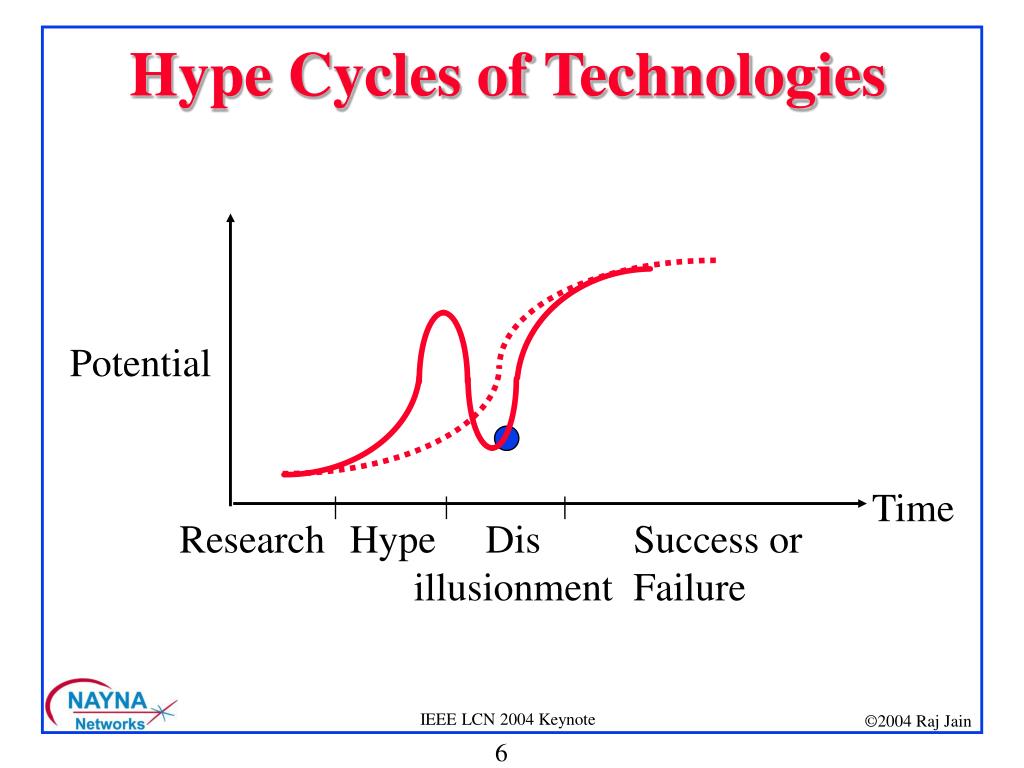 Hype Cycles of Technologies

Potential

Time

Research Hype Dis illusionment Success or Failure

NAYNA Networks

IEEE LCN 2004 Keynote

©2004 Raj Jain

6